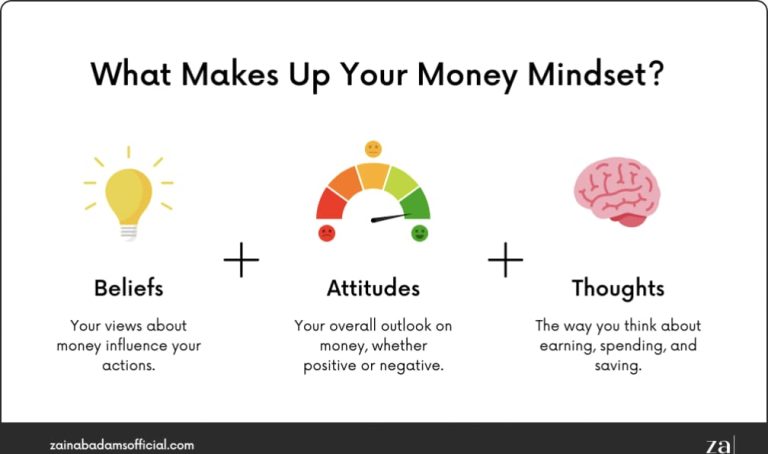 What Makes Up Your Money Mindset?

Beliefs

Your views about money influence your actions.

+

Attitudes

Your overall outlook on money, whether positive or negative.

+

Thoughts

The way you think about earning, spending, and saving.

zainabadamsofficial.com

za